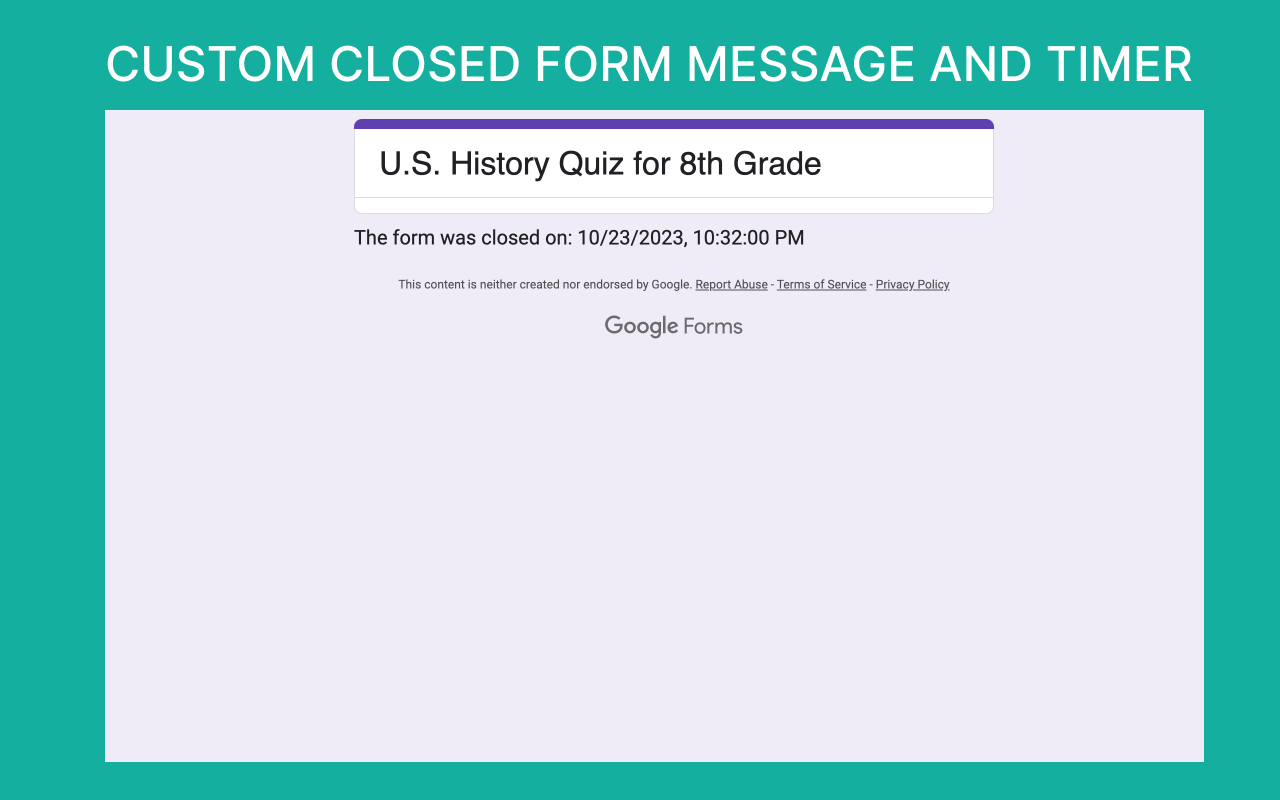 CUSTOM CLOSED FORM MESSAGE AND TIMER

U.S. History Quiz for 8th Grade

The form was closed on: 10/23/2023, 10:32:00 PM

This content is neither created nor endorsed by Google. Report Abuse - Terms of Service - Privacy Policy

Google Forms